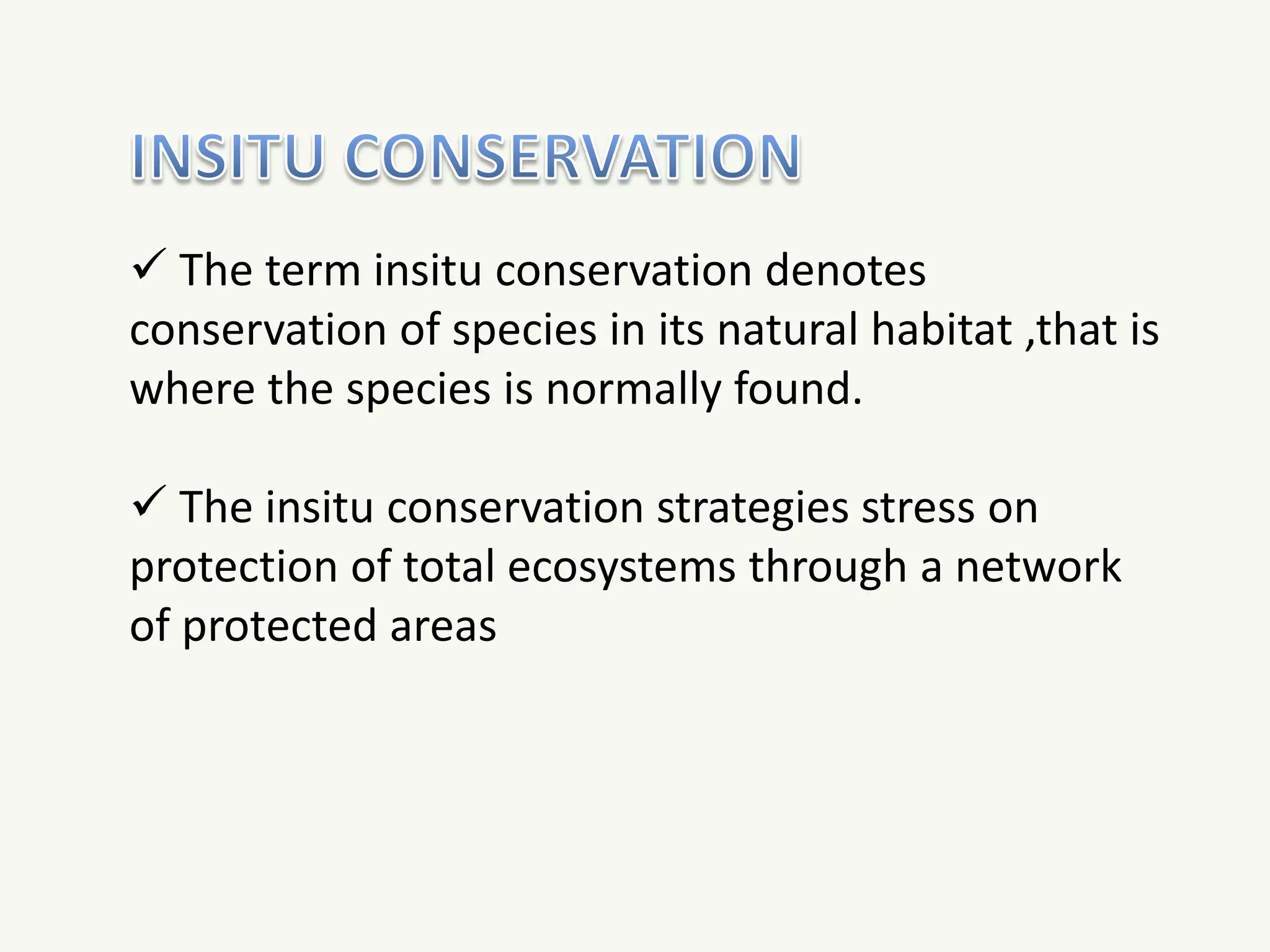 INSITU CONSERVATION

✓ The term insitu conservation denotes conservation of species in its natural habitat ,that is where the species is normally found.

✓ The insitu conservation strategies stress on protection of total ecosystems through a network of protected areas